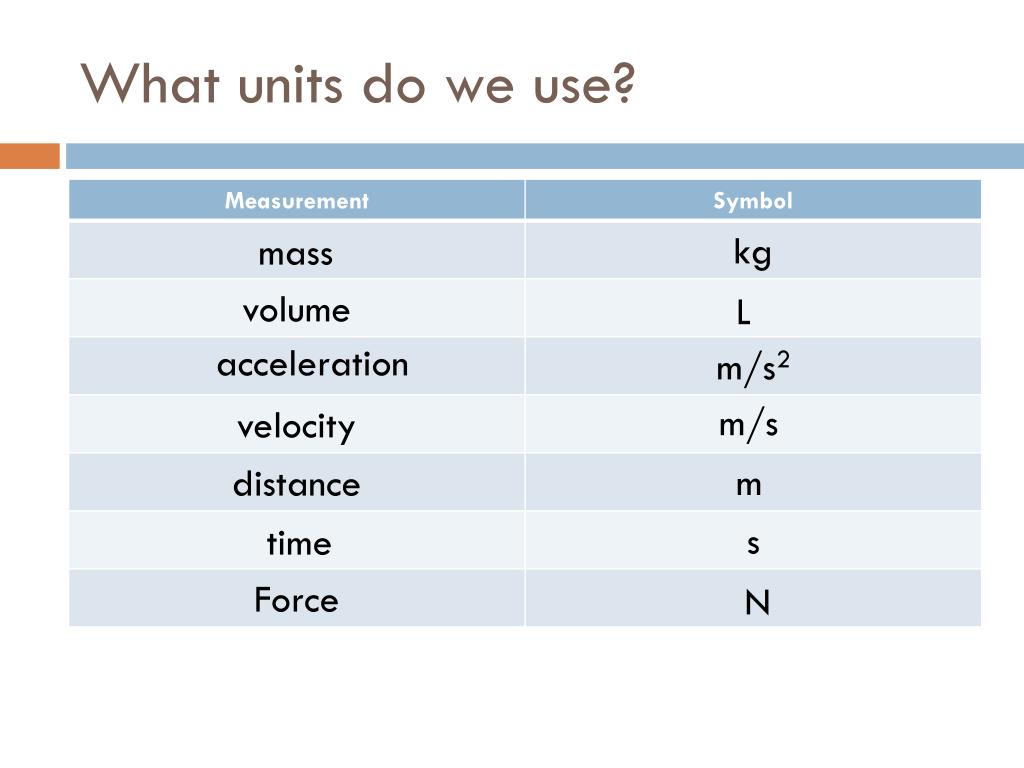 What units do we use?

| Measurement | Symbol |
|---|---|
| mass | kg |
| volume | L |
| acceleration | $m/s^2$ |
| velocity | m/s |
| distance | m |
| time | s |
| Force | N |